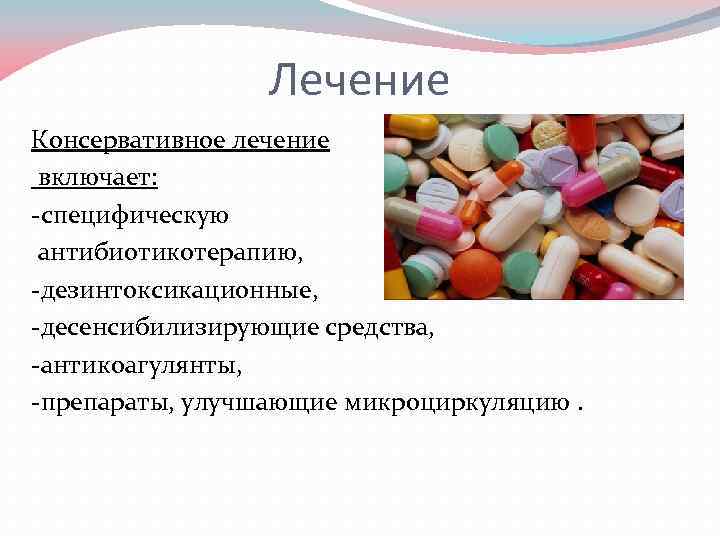 Лечение

Консервативное лечение
 включает:
-специфическую
 антибиотикотерапию,
-дезинтоксикационные,
-десенсибилизирующие средства,
-антикоагулянты,
-препараты, улучшающие микроциркуляцию .